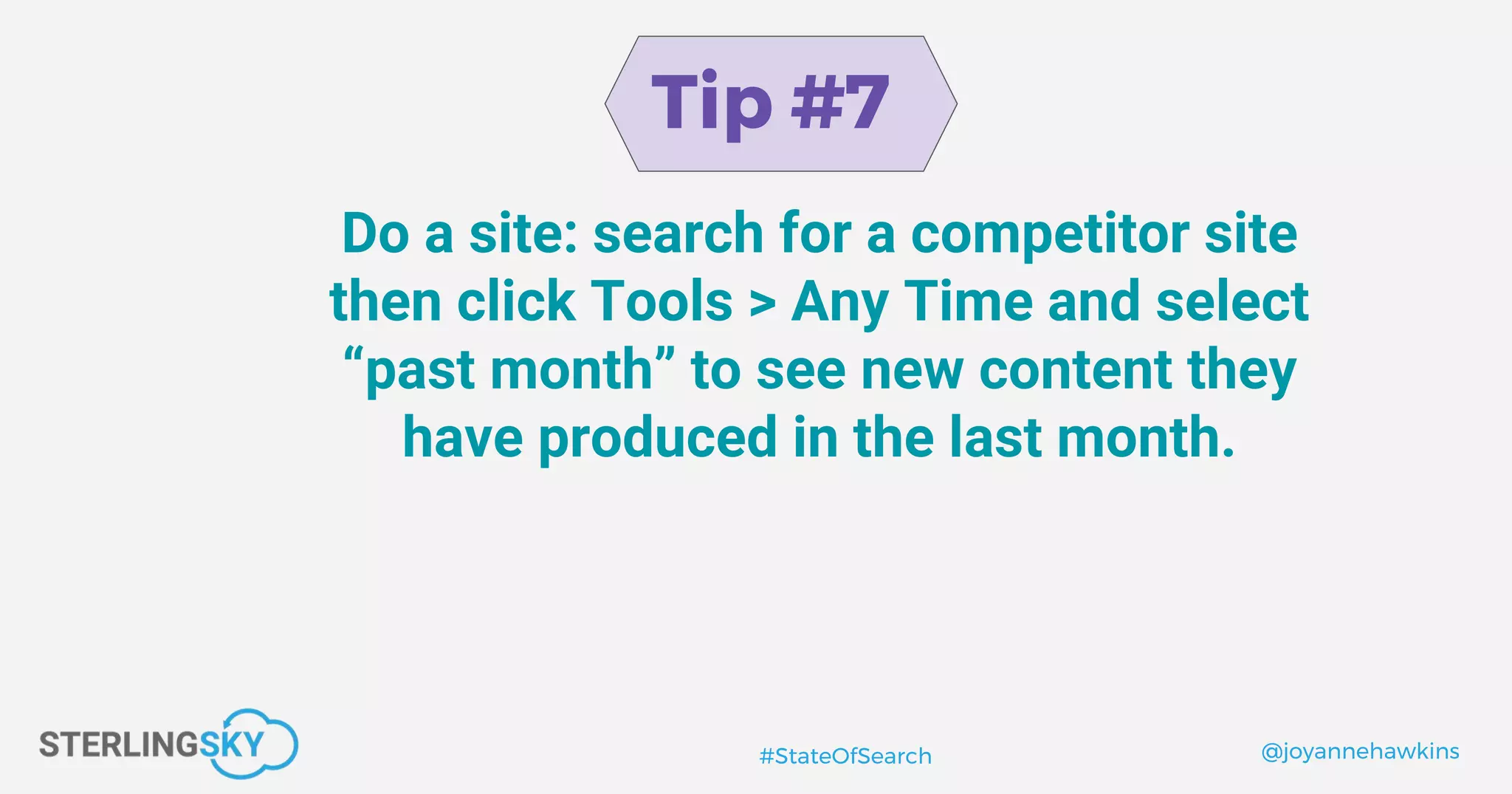 Tip #7

Do a site: search for a competitor site then click Tools > Any Time and select “past month” to see new content they have produced in the last month.

STERLINGSKY

#StateOfSearch

@joyannehawkins